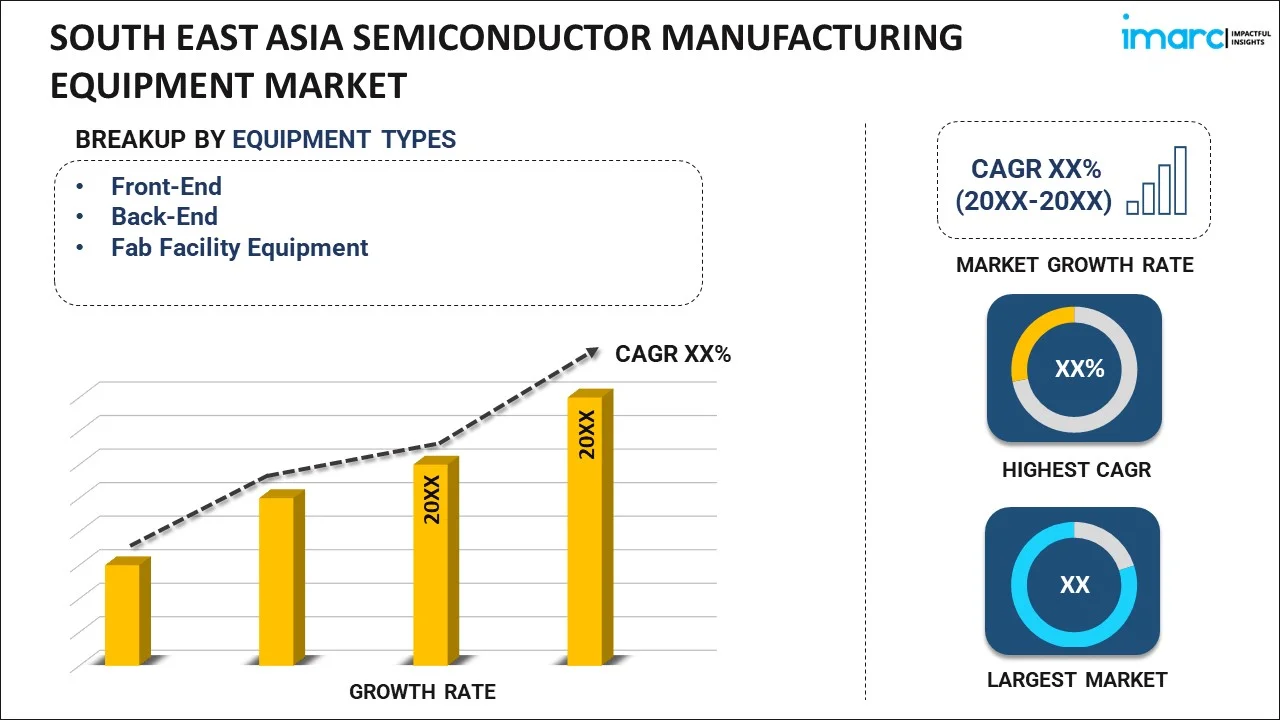 SOUTH EAST ASIA SEMICONDUCTOR MANUFACTURING EQUIPMENT MARKET

imarc IMPACTFUL INSIGHTS

BREAKUP BY EQUIPMENT TYPES

• Front-End
• Back-End
• Fab Facility Equipment

CAGR XX%

20XX

20XX

GROWTH RATE

CAGR XX% (20XX-20XX)

MARKET GROWTH RATE

XX%

HIGHEST CAGR

XX

LARGEST MARKET